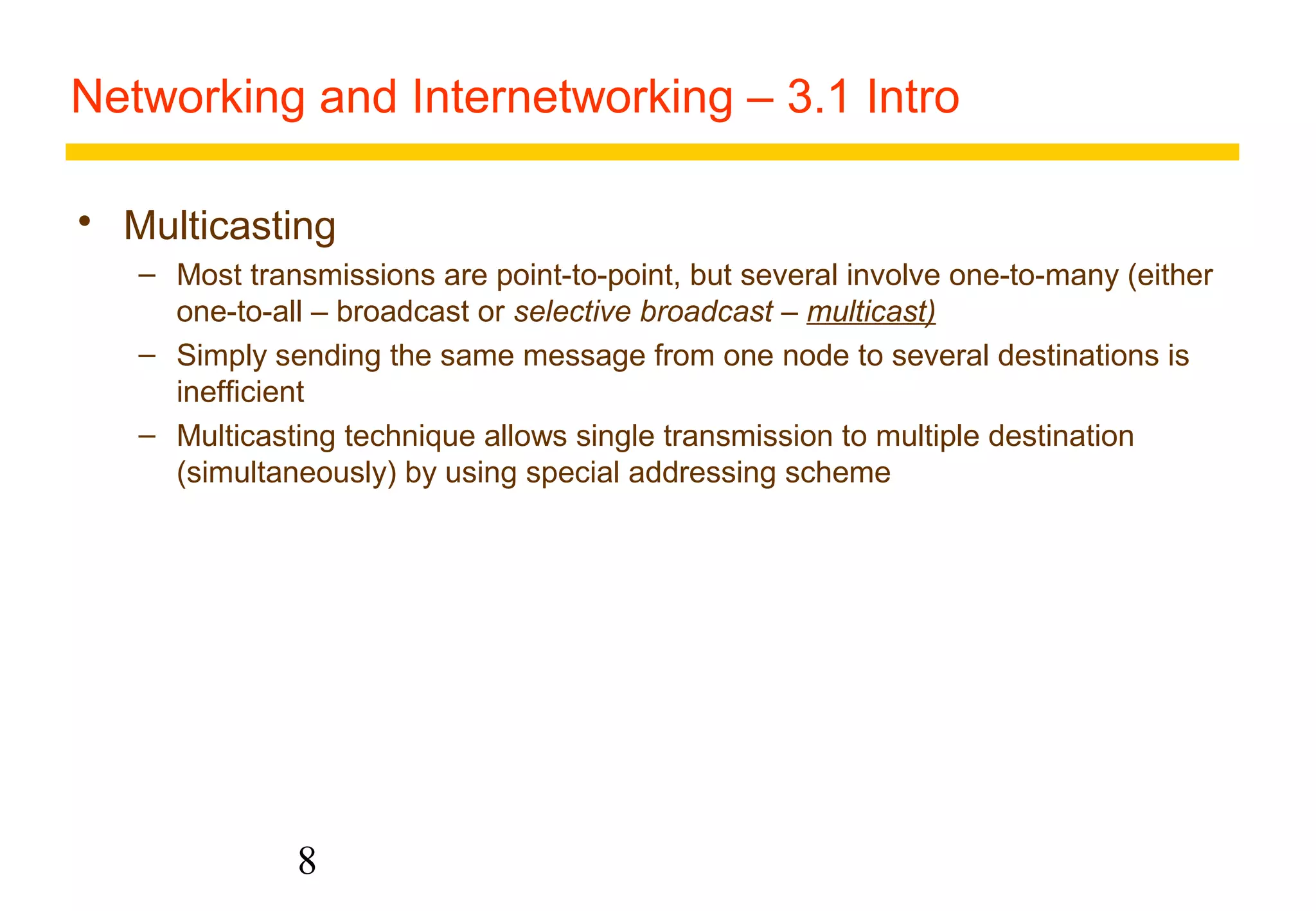 Networking and Internetworking – 3.1 Intro

• Multicasting
  – Most transmissions are point-to-point, but several involve one-to-many (either one-to-all – broadcast or selective broadcast – multicast)
  – Simply sending the same message from one node to several destinations is inefficient
  – Multicasting technique allows single transmission to multiple destination (simultaneously) by using special addressing scheme

8